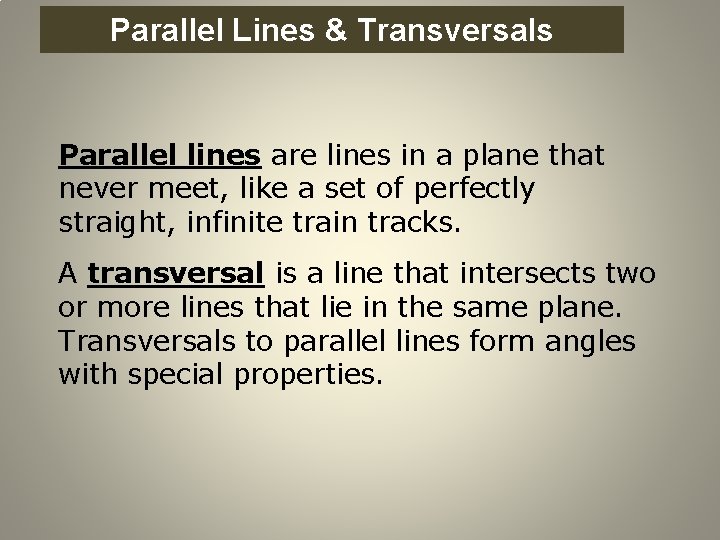 Parallel Lines & Transversals

Parallel lines are lines in a plane that never meet, like a set of perfectly straight, infinite train tracks.

A transversal is a line that intersects two or more lines that lie in the same plane. Transversals to parallel lines form angles with special properties.